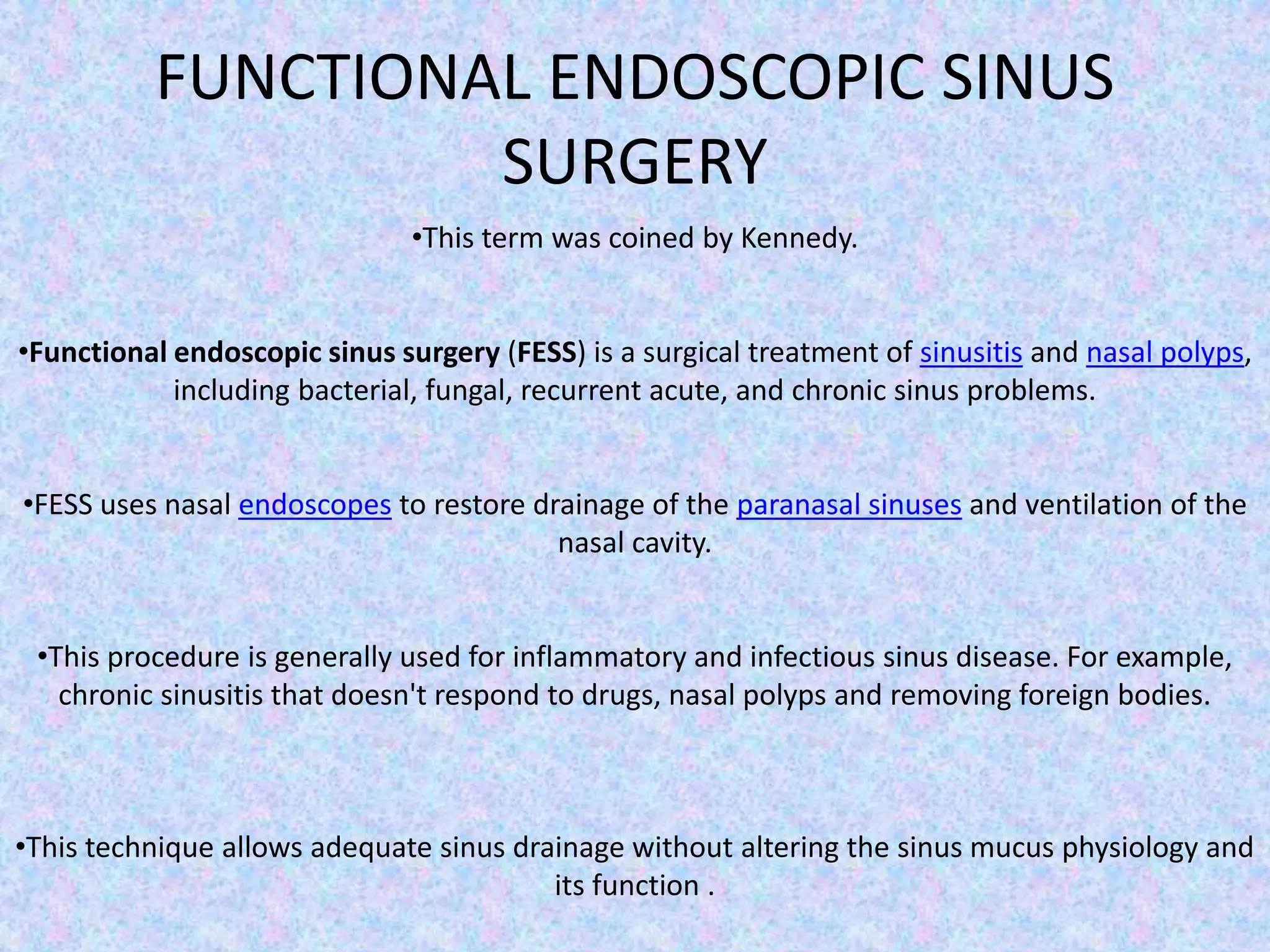 FUNCTIONAL ENDOSCOPIC SINUS SURGERY

•This term was coined by Kennedy.

•Functional endoscopic sinus surgery (FESS) is a surgical treatment of sinusitis and nasal polyps, including bacterial, fungal, recurrent acute, and chronic sinus problems.

•FESS uses nasal endoscopes to restore drainage of the paranasal sinuses and ventilation of the nasal cavity.

•This procedure is generally used for inflammatory and infectious sinus disease. For example, chronic sinusitis that doesn't respond to drugs, nasal polyps and removing foreign bodies.

•This technique allows adequate sinus drainage without altering the sinus mucus physiology and its function .